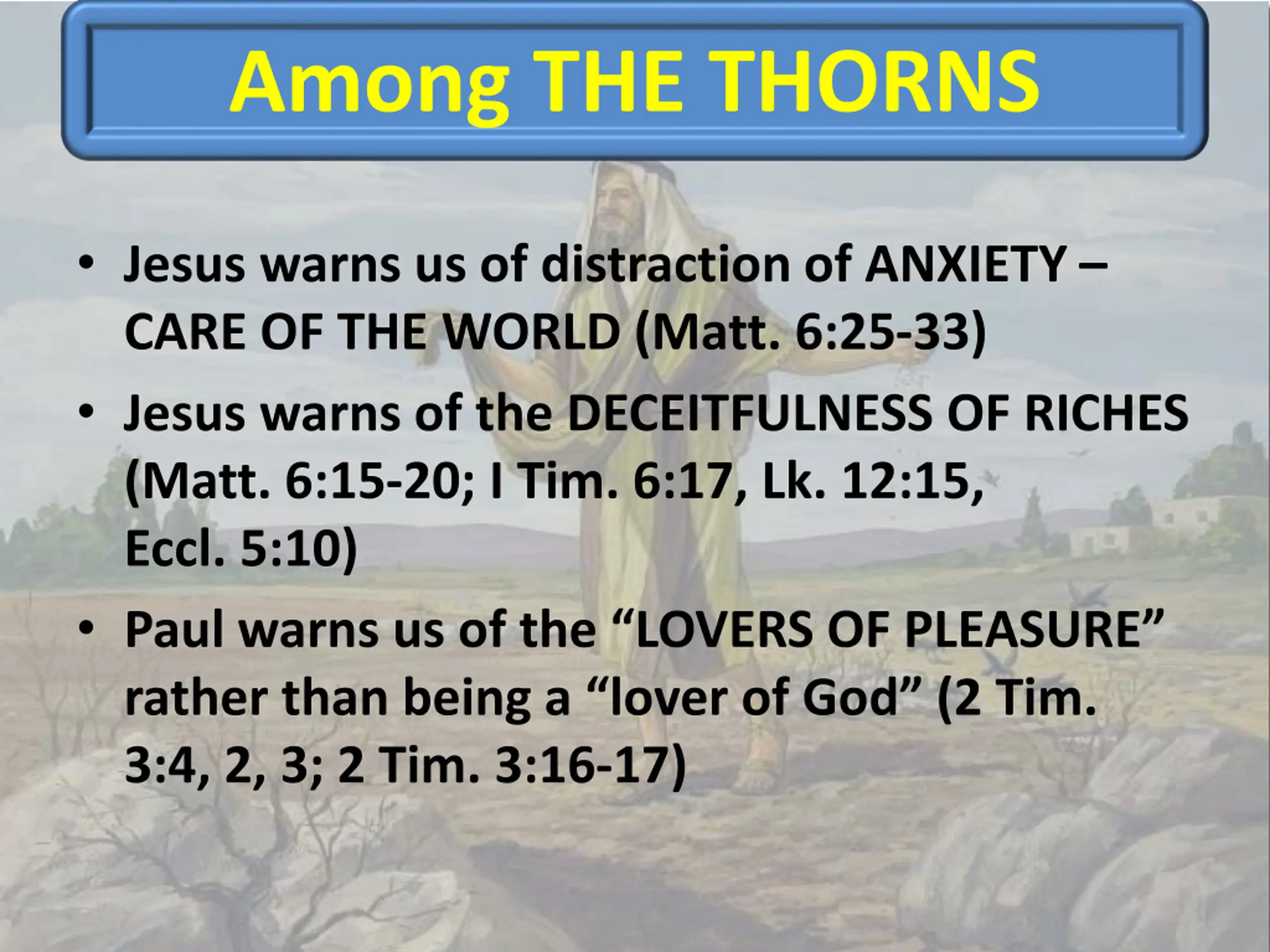 Among THE THORNS

• Jesus warns us of distraction of ANXIETY – CARE OF THE WORLD (Matt. 6:25-33)

• Jesus warns of the DECEITFULNESS OF RICHES (Matt. 6:15-20; I Tim. 6:17, Lk. 12:15, Eccl. 5:10)

• Paul warns us of the “LOVERS OF PLEASURE” rather than being a “lover of God” (2 Tim. 3:4, 2, 3; 2 Tim. 3:16-17)